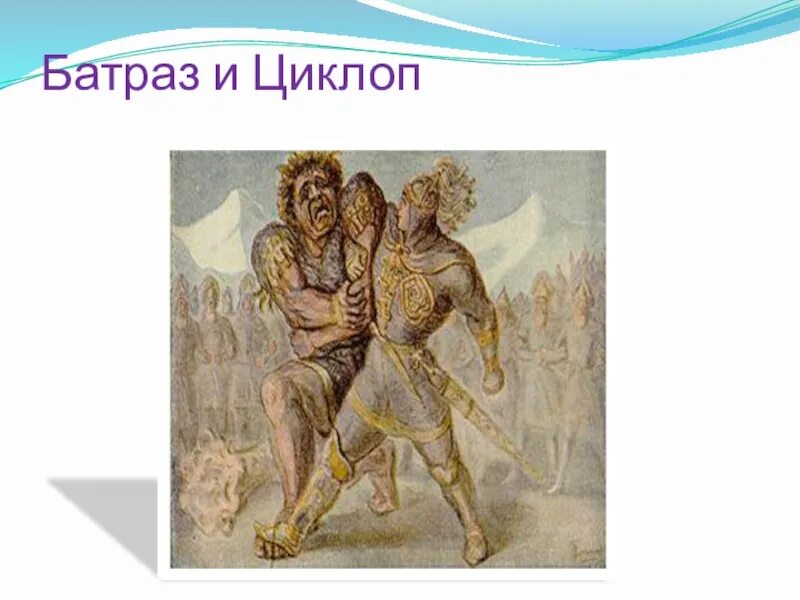 Батраз и Циклоп